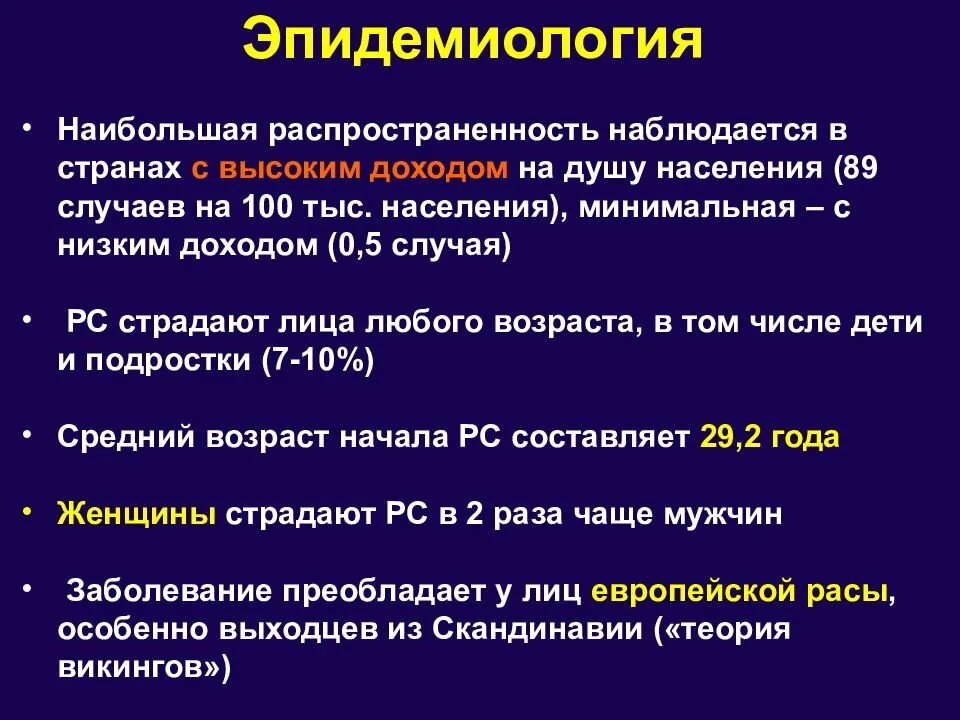 Эпидемиология

• Наибольшая распространенность наблюдается в странах с высоким доходом на душу населения (89 случаев на 100 тыс. населения), минимальная – с низким доходом (0,5 случая)

• РС страдают лица любого возраста, в том числе дети и подростки (7-10%)

• Средний возраст начала РС составляет 29,2 года

• Женщины страдают РС в 2 раза чаще мужчин

• Заболевание преобладает у лиц европейской расы, особенно выходцев из Скандинавии («теория викингов»)